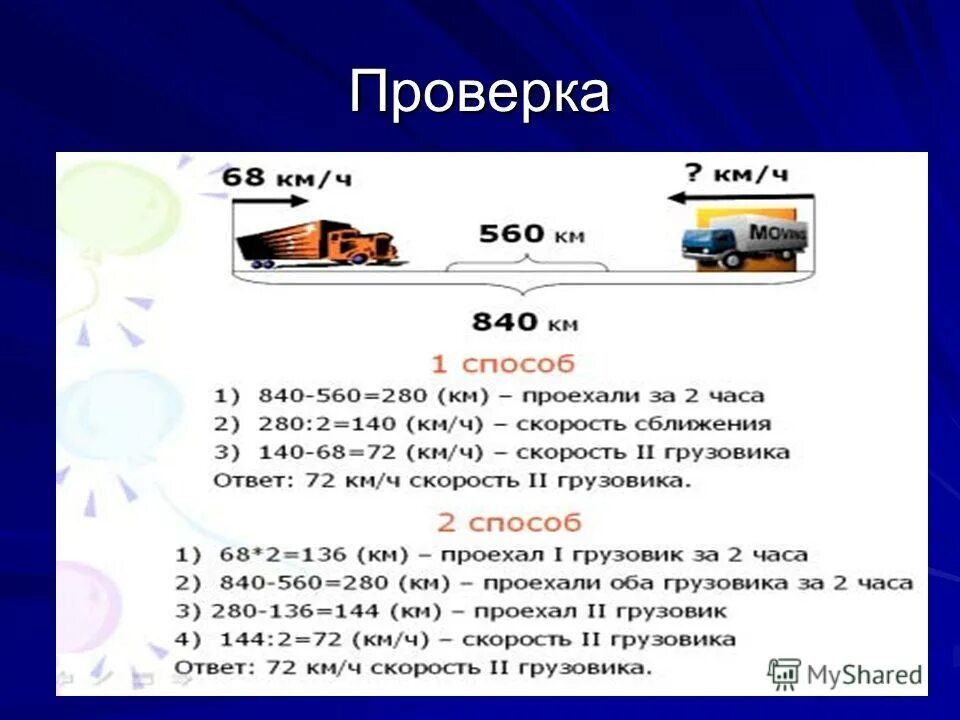 Проверка

68 км/ч

? км/ч

MOVING

560 км

840 км

1 способ

1) 840-560=280 (км) – проехали за 2 часа
2) 280:2=140 (км/ч) – скорость сближения
3) 140-68=72 (км/ч) – скорость II грузовика
Ответ: 72 км/ч скорость II грузовика.

2 способ

1) 68*2=136 (км) – проехал I грузовик за 2 часа
2) 840-560=280 (км) – проехали оба грузовика за 2 часа
3) 280-136=144 (км) – проехал II грузовик
4) 144:2=72 (км/ч) – скорость II грузовика
Ответ: 72 км/ч скорость II грузовика.

MyShared